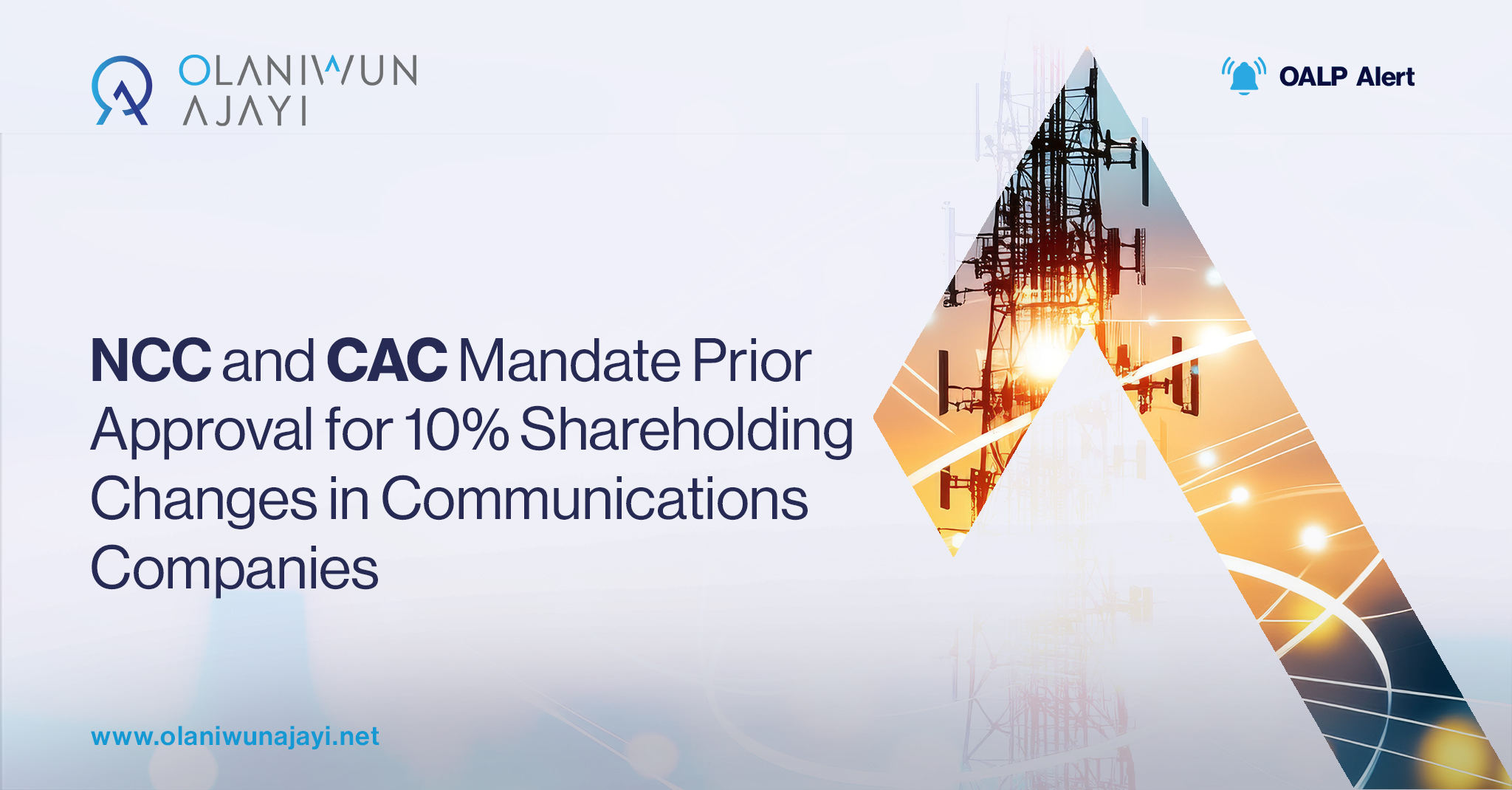 OLANIWUN
AJAYI

OALP Alert

NCC and CAC Mandate Prior Approval for 10% Shareholding Changes in Communications Companies

www.olaniwunajayi.net